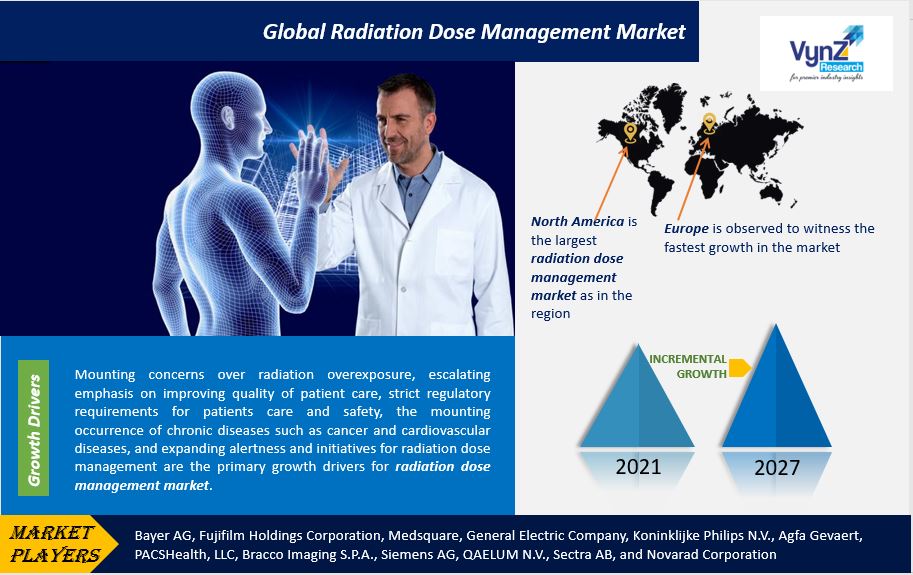 Global Radiation Dose Management Market

VynZ Research
for premier industry insights

North America is the largest radiation dose management market as in the region

Europe is observed to witness the fastest growth in the market

Growth Drivers

Mounting concerns over radiation overexposure, escalating emphasis on improving quality of patient care, strict regulatory requirements for patients care and safety, the mounting occurrence of chronic diseases such as cancer and cardiovascular diseases, and expanding alertness and initiatives for radiation dose management are the primary growth drivers for radiation dose management market.

INCREMENTAL GROWTH

2021

2027

MARKET PLAYERS

Bayer AG, Fujifilm Holdings Corporation, Medsquare, General Electric Company, Koninklijke Philips N.V., Agfa Gevaert, PACSHealth, LLC, Bracco Imaging S.P.A., Siemens AG, QAELUM N.V., Sectra AB, and Novarad Corporation